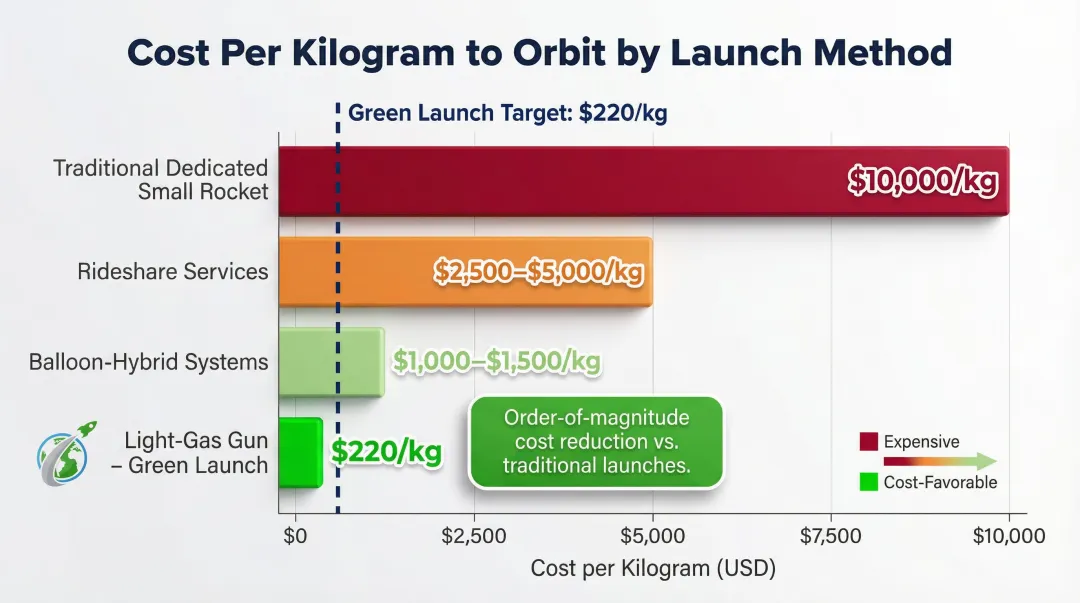 Cost Per Kilogram to Orbit by Launch Method

Green Launch Target: \$220/kg

Traditional Dedicated Small Rocket

\$10,000/kg

Rideshare Services

\$2,500–\$5,000/kg

Balloon-Hybrid Systems

\$1,000–\$1,500/kg

Light-Gas Gun – Green Launch

\$220/kg

Order-of-magnitude cost reduction vs. traditional launches.

Expensive

Cost-Favorable

\$0

\$2,500

\$5,000

\$7,500

\$10,000

Cost per Kilogram (USD)